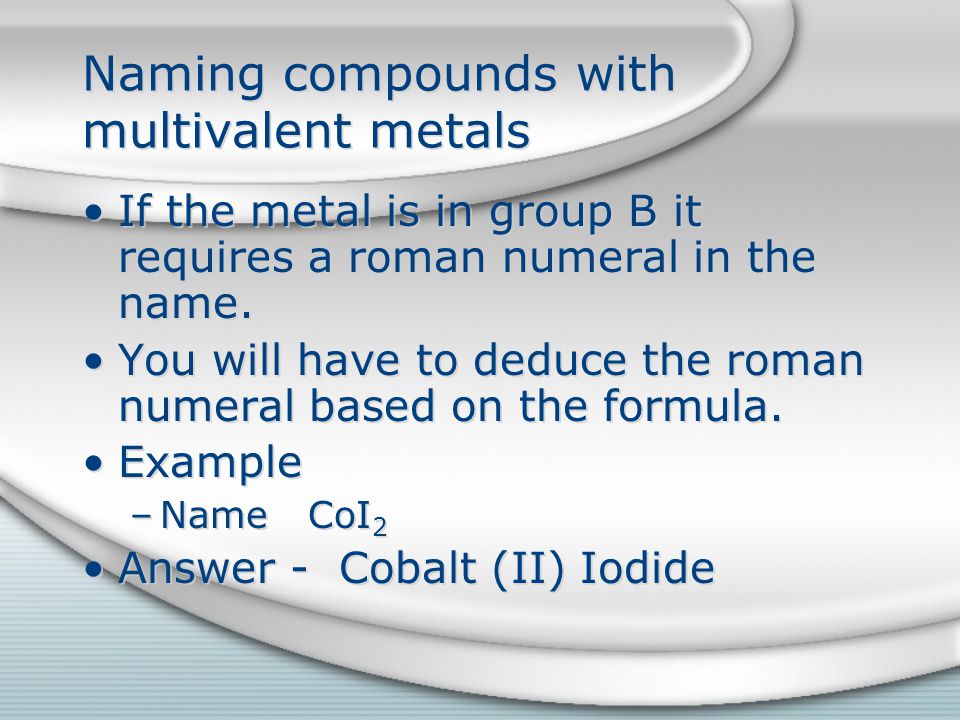 Naming compounds with multivalent metals

• If the metal is in group B it requires a roman numeral in the name.
• You will have to deduce the roman numeral based on the formula.
• Example
 – Name $CoI_2$
• Answer - Cobalt (II) Iodide